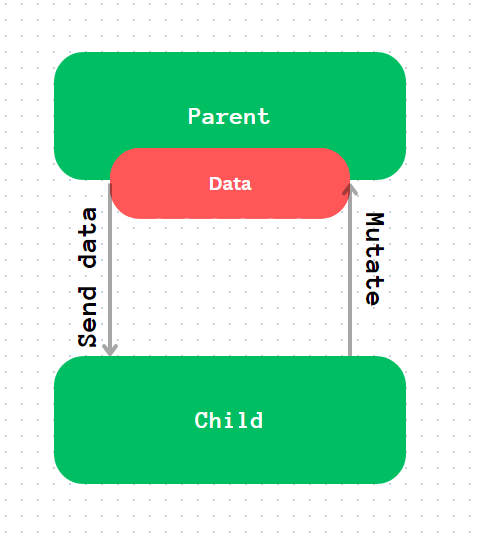 Parent

Data

Send data

Mutate

Child